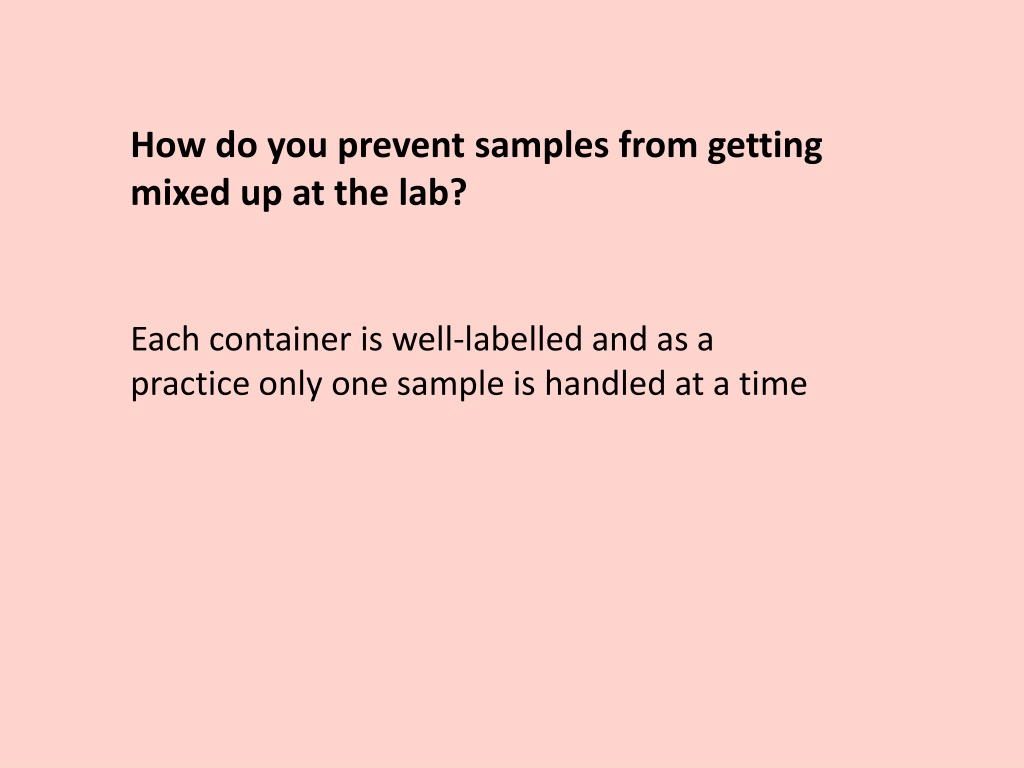 How do you prevent samples from getting mixed up at the lab?

Each container is well-labelled and as a practice only one sample is handled at a time